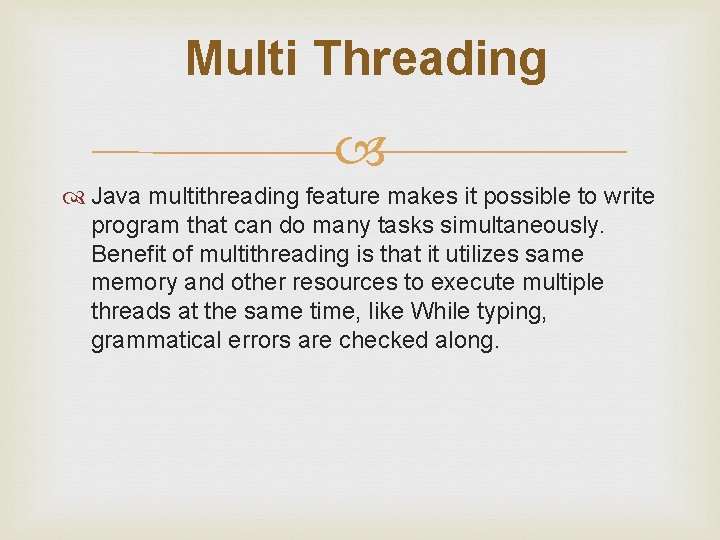 Multi Threading

Java multithreading feature makes it possible to write program that can do many tasks simultaneously. Benefit of multithreading is that it utilizes same memory and other resources to execute multiple threads at the same time, like While typing, grammatical errors are checked along.